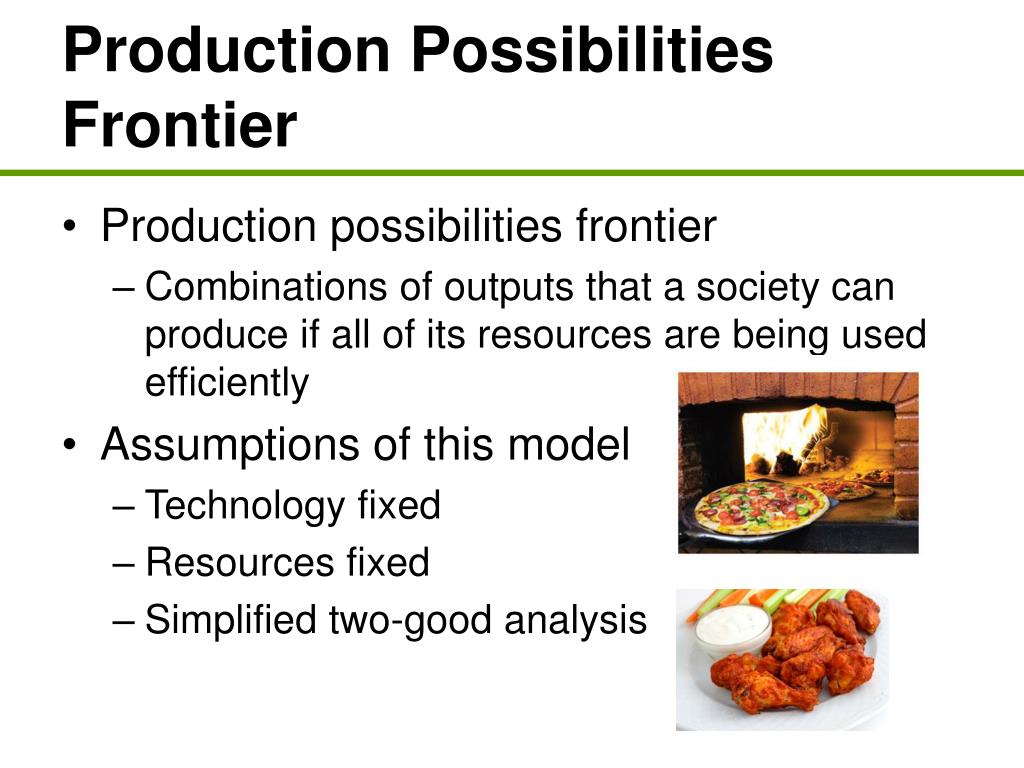 Production Possibilities Frontier

• Production possibilities frontier
– Combinations of outputs that a society can produce if all of its resources are being used efficiently
• Assumptions of this model
– Technology fixed
– Resources fixed
– Simplified two-good analysis